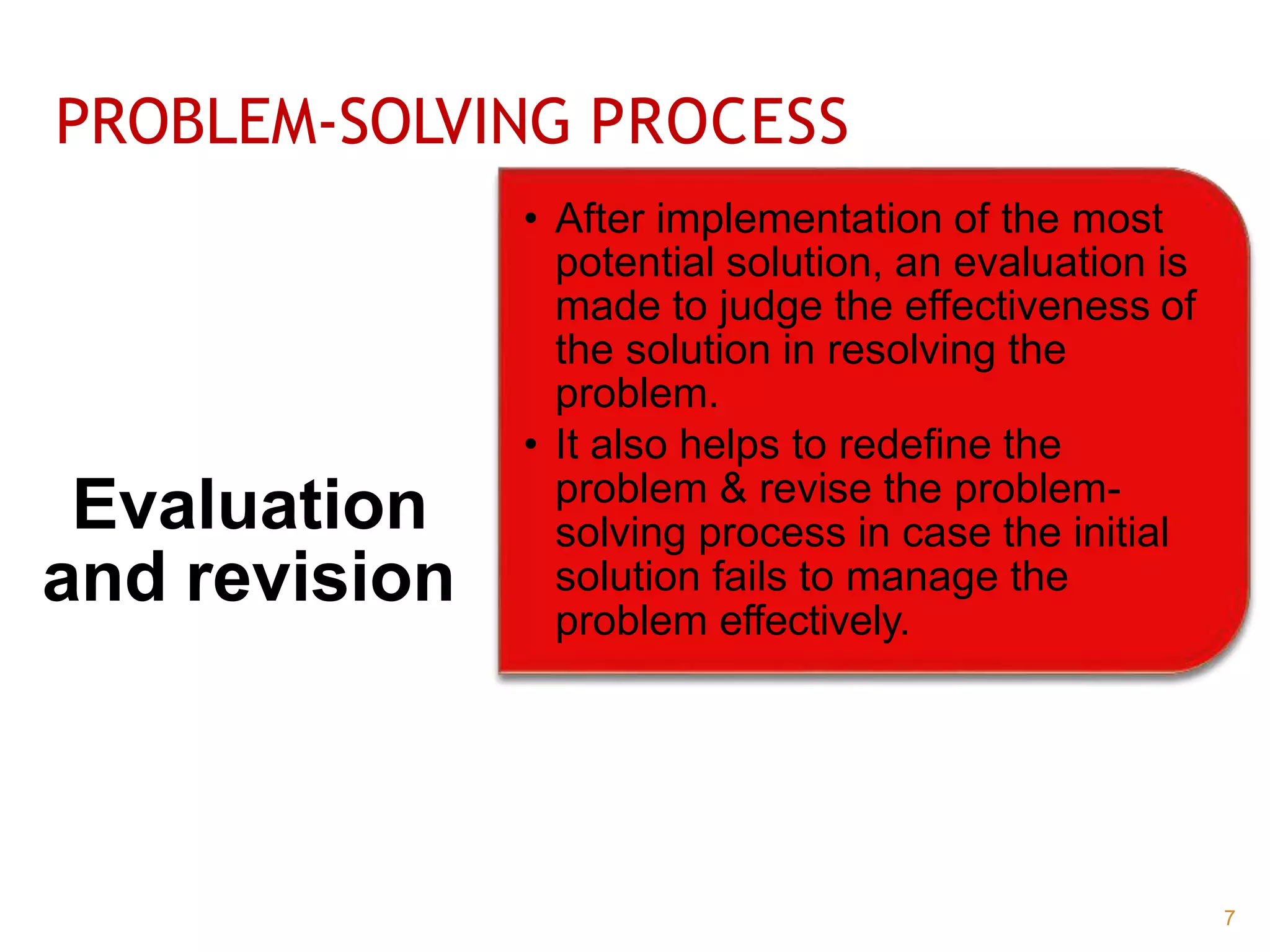 PROBLEM-SOLVING PROCESS

Evaluation and revision

• After implementation of the most potential solution, an evaluation is made to judge the effectiveness of the solution in resolving the problem.
• It also helps to redefine the problem & revise the problem-solving process in case the initial solution fails to manage the problem effectively.

7